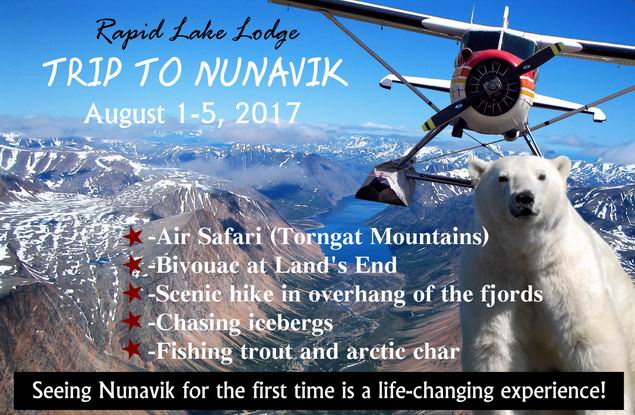 Rapid Lake Lodge

TRIP TO NUNAVIK

August 1-5, 2017

★ -Air Safari (Torngat Mountains)
★ -Bivouac at Land's End
★ -Scenic hike in overhang of the fjords
★ -Chasing icebergs
★ -Fishing trout and arctic char

Seeing Nunavik for the first time is a life-changing experience!